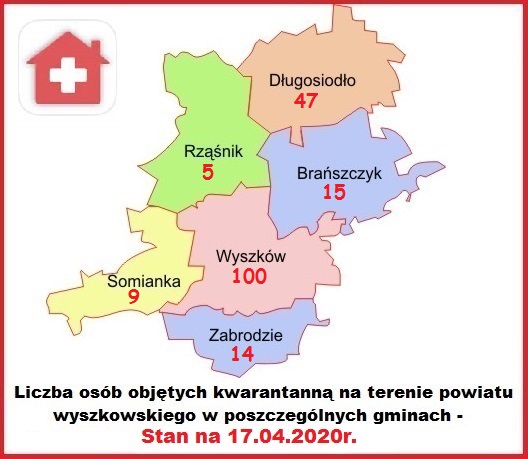 Długosiodło
47

Rząśnik
5

Brańszczyk
15

Wyszków
100

Somianka
9

Zabrodzie
14

Liczba osób objętych kwarantanną na terenie powiatu wyszkowskiego w poszczególnych gminach -
Stan na 17.04.2020r.